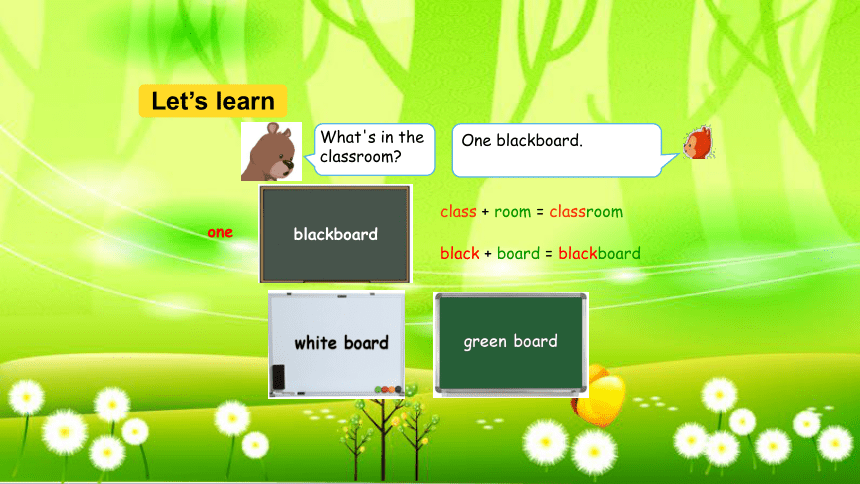 Let's learn

What's in the classroom?

One blackboard.

one

blackboard

class + room = classroom

black + board = blackboard

white board

green board